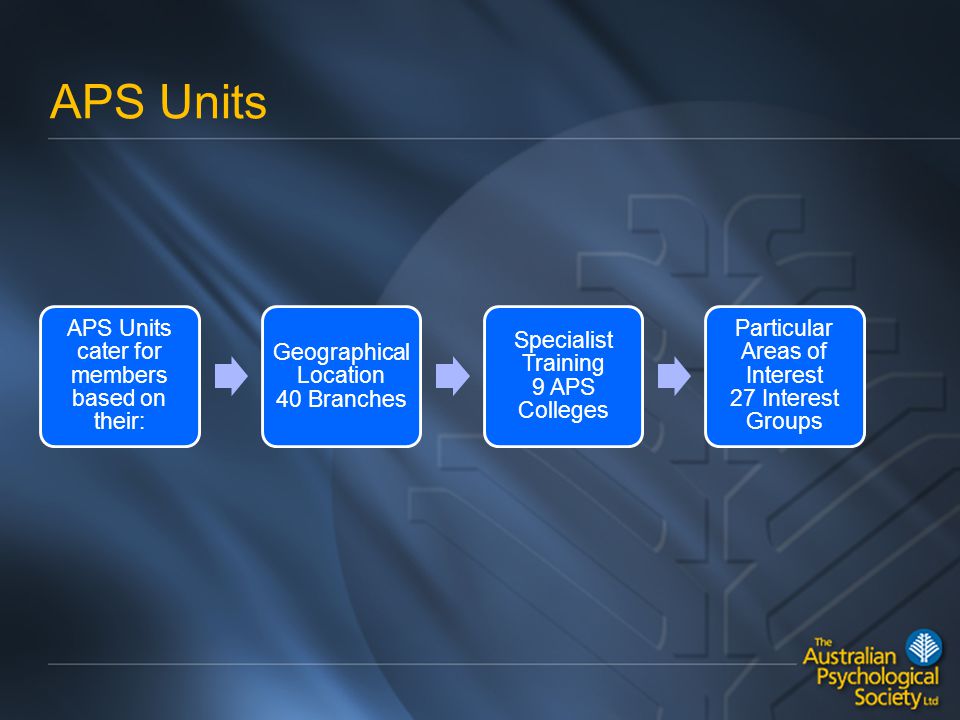 APS Units

APS Units cater for members based on their:

Geographical Location 40 Branches

Specialist Training 9 APS Colleges

Particular Areas of Interest 27 Interest Groups

The Australian Psychological Society Ltd